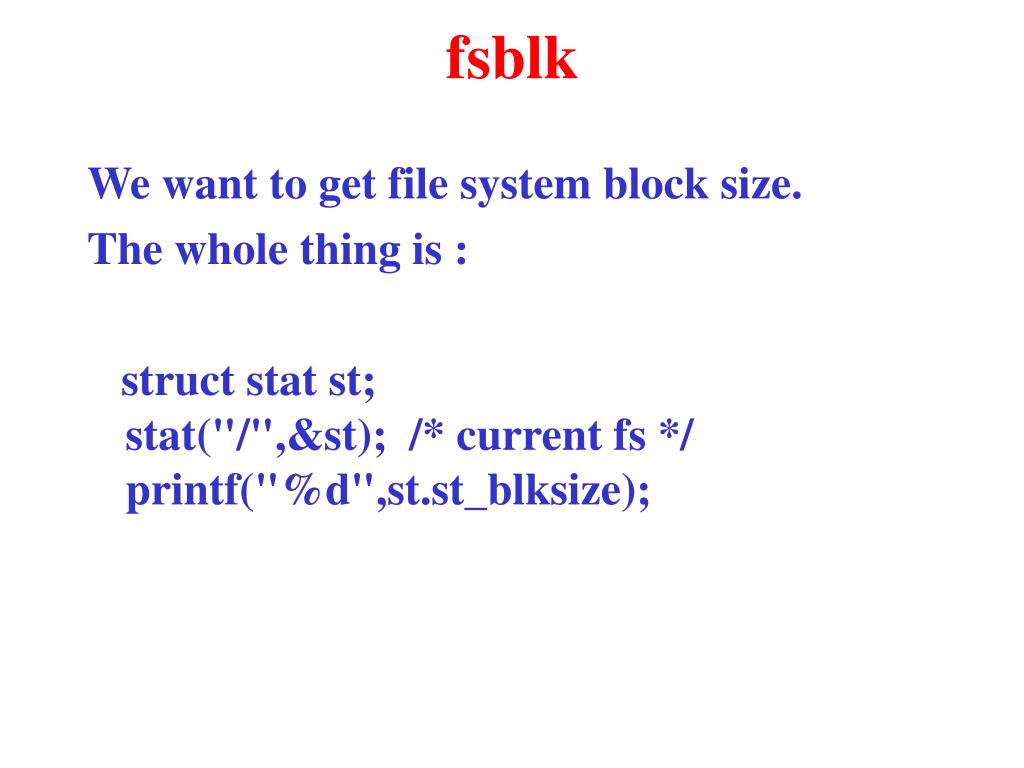 fsblk

We want to get file system block size.

The whole thing is :

struct stat st;
stat("/",&st); /* current fs */
printf("%d",st.st_blksize);